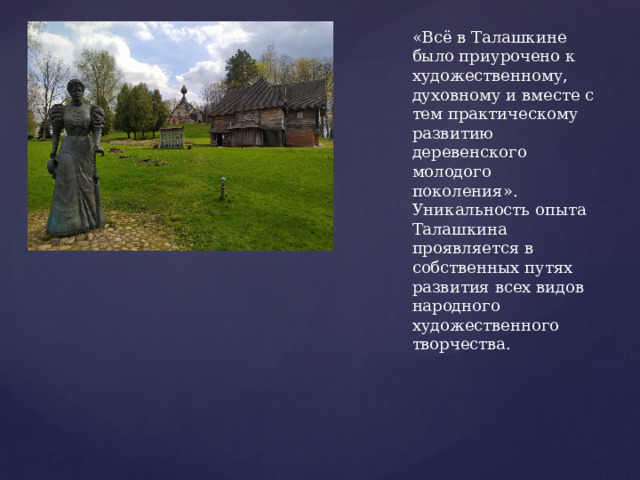 «Всё в Талашкине было приурочено к художественному, духовному и вместе с тем практическому развитию деревенского молодого поколения». Уникальность опыта Талашкина проявляется в собственных путях развития всех видов народного художественного творчества.